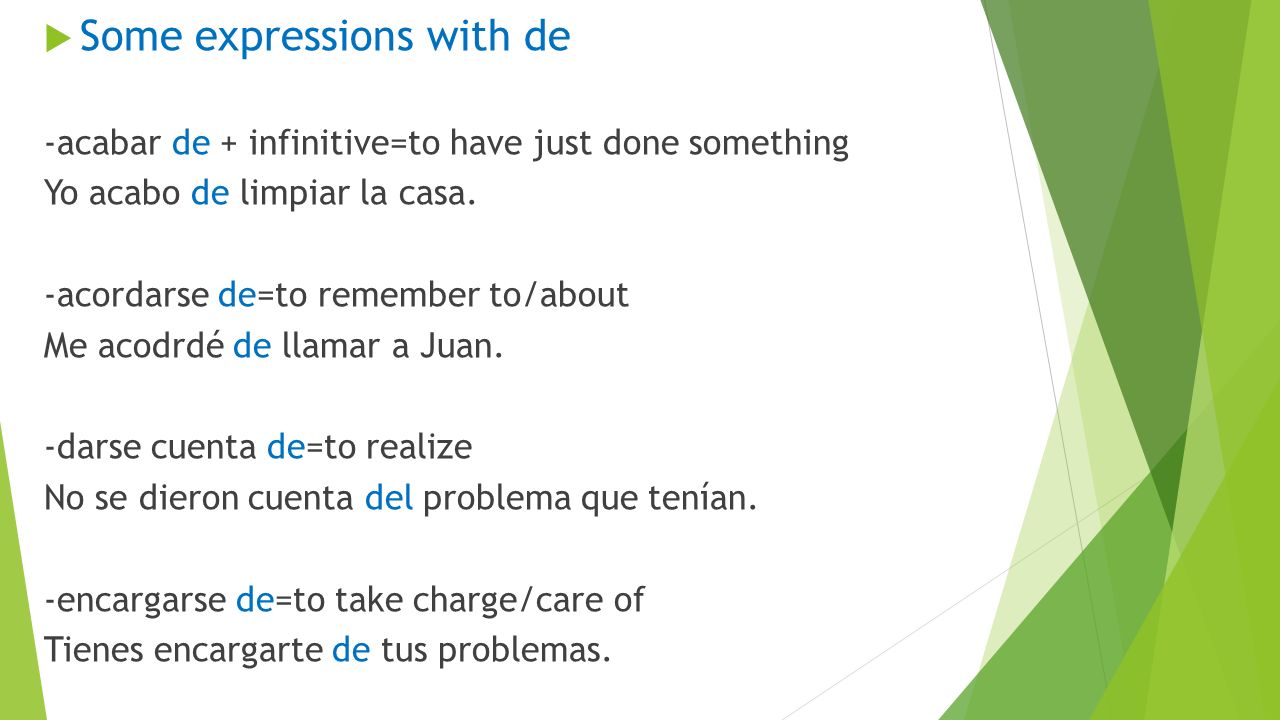 Some expressions with de

-acabar de + infinitive=to have just done something
Yo acabo de limpiar la casa.

-acordarse de=to remember to/about
Me acodrdé de llamar a Juan.

-darse cuenta de=to realize
No se dieron cuenta del problema que tenían.

-encargarse de=to take charge/care of
Tienes encargarte de tus problemas.